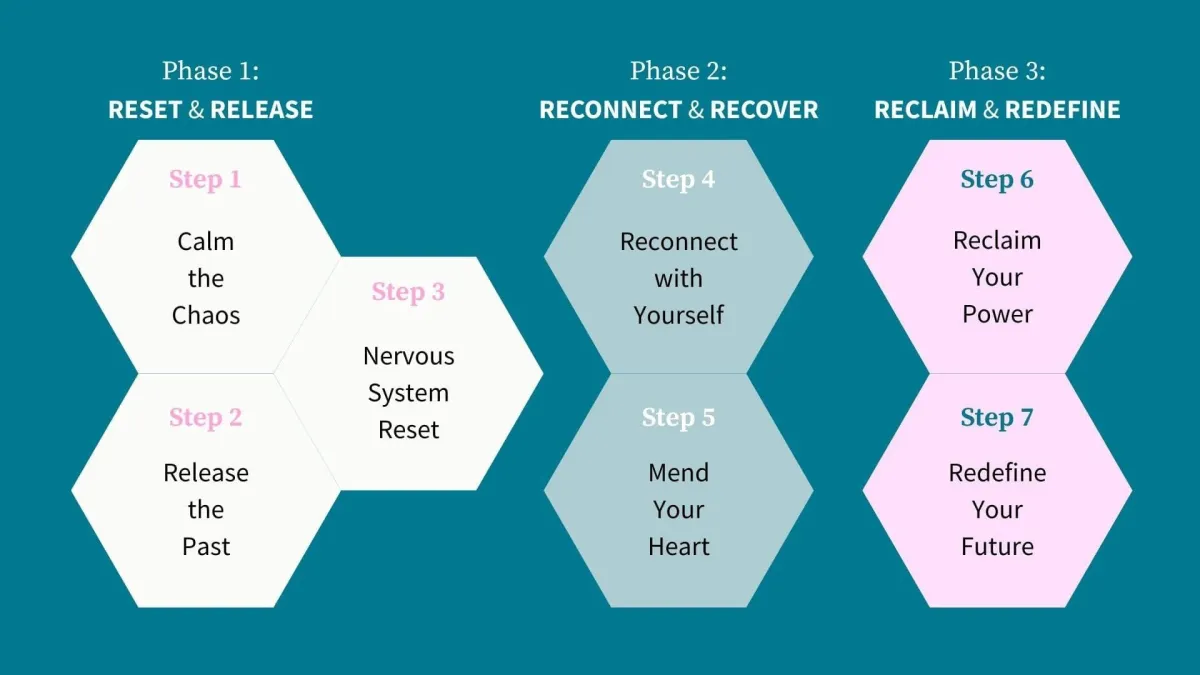 Phase 1:
RESET & RELEASE

Step 1
Calm the Chaos

Step 2
Release the Past

Step 3
Nervous System Reset

Phase 2:
RECONNECT & RECOVER

Step 4
Reconnect with Yourself

Step 5
Mend Your Heart

Phase 3:
RECLAIM & REDEFINE

Step 6
Reclaim Your Power

Step 7
Redefine Your Future